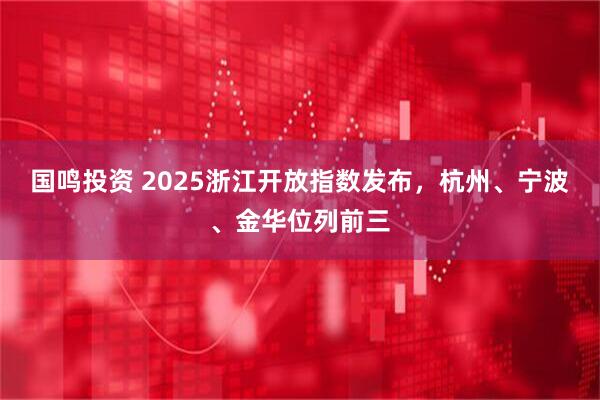 国鸣投资 2025浙江开放指数发布，杭州、宁波、金华位列前三